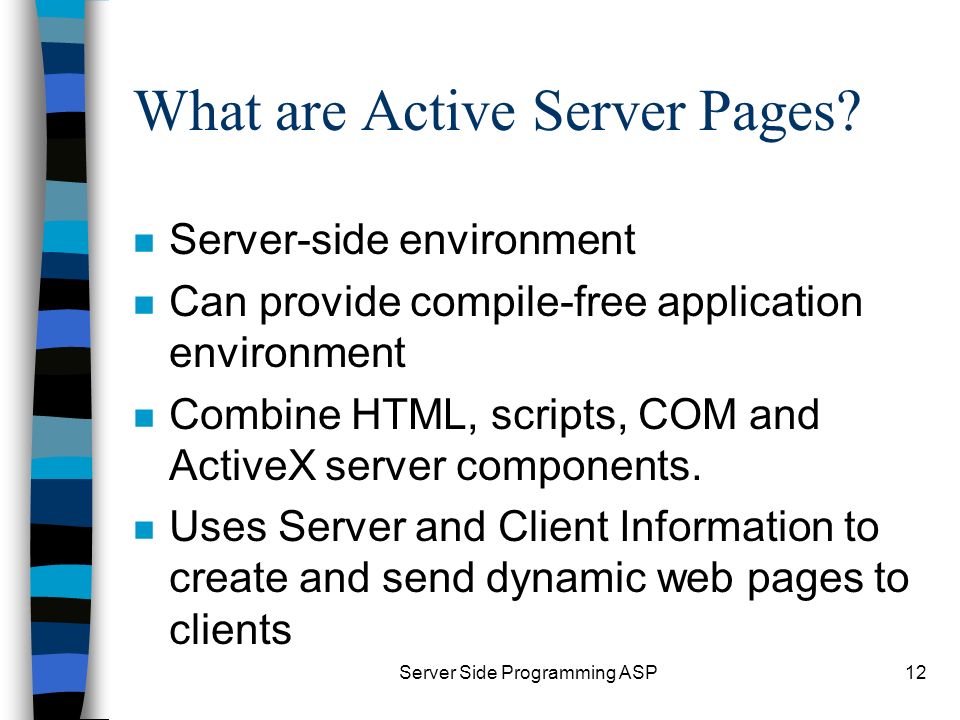 What are Active Server Pages?

- Server-side environment
- Can provide compile-free application environment
- Combine HTML, scripts, COM and ActiveX server components.
- Uses Server and Client Information to create and send dynamic web pages to clients

Server Side Programming ASP

12